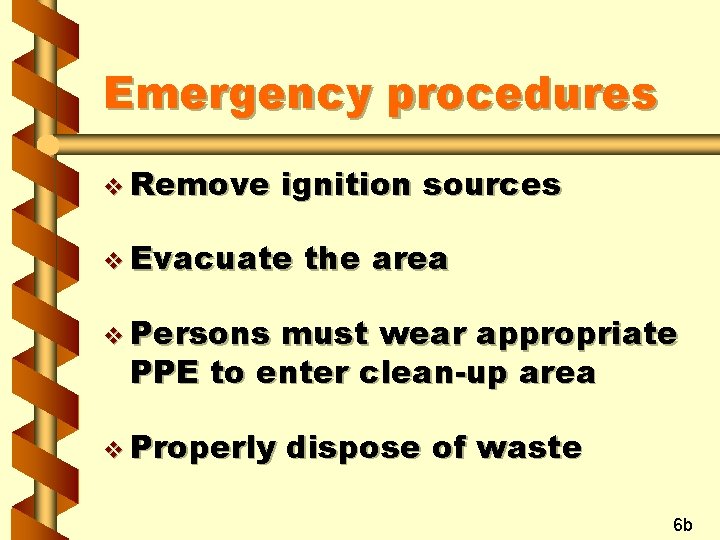 Emergency procedures

❖ Remove ignition sources

❖ Evacuate the area

❖ Persons must wear appropriate PPE to enter clean-up area

❖ Properly dispose of waste

6b